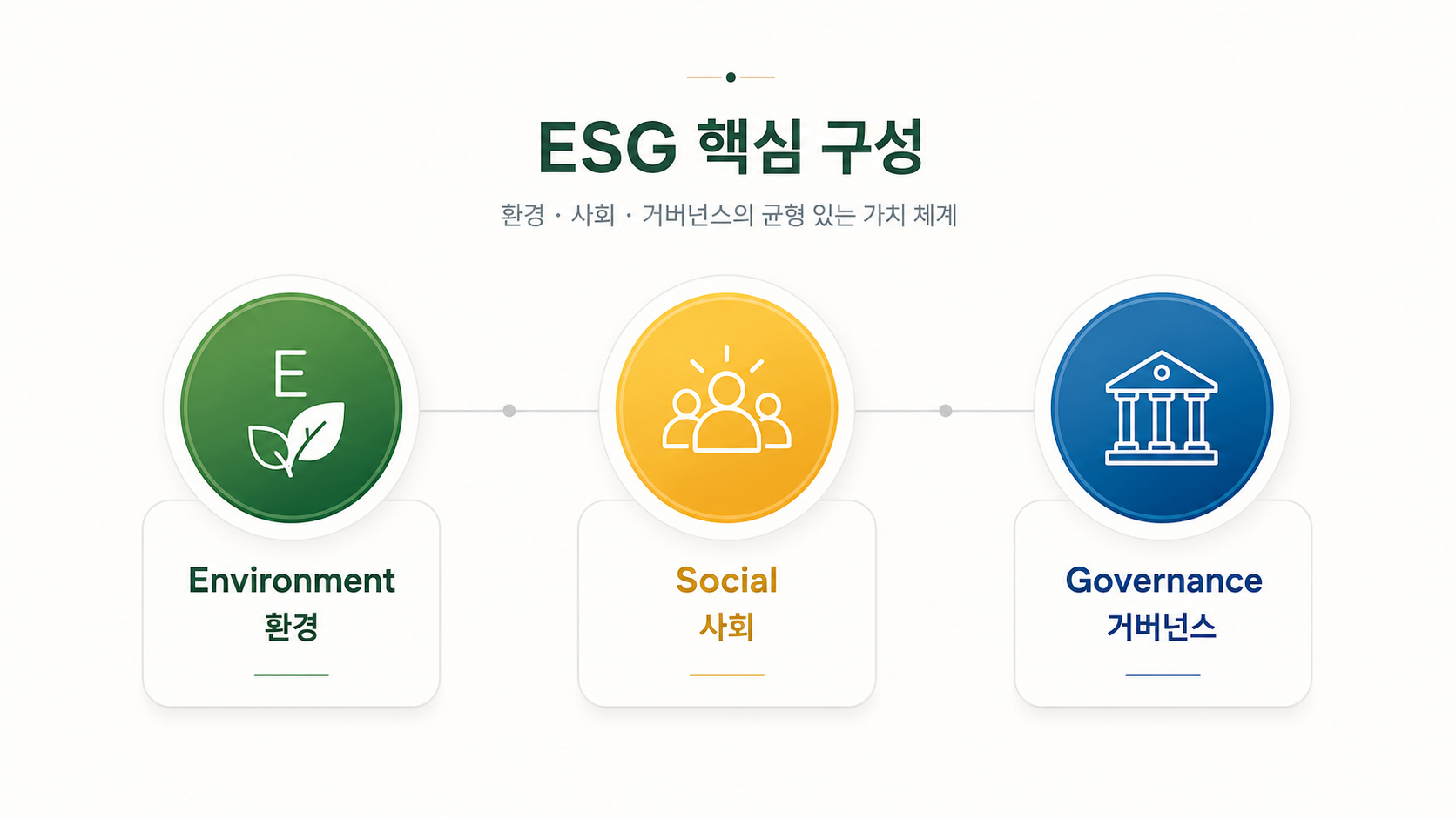 ESG 핵심 구성

환경 · 사회 · 거버넌스의 균형 있는 가치 체계

E

Environment
환경

Social
사회

Governance
거버넌스